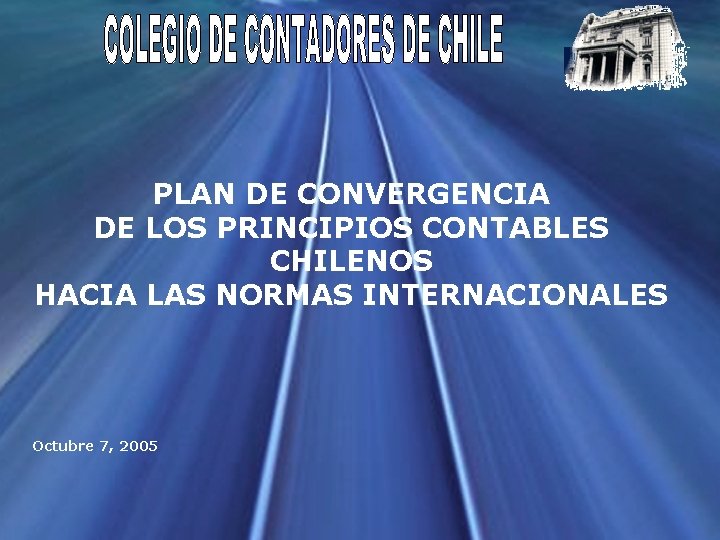 COLEGIO DE CONTADORES DE CHILE

PLAN DE CONVERGENCIA
DE LOS PRINCIPIOS CONTABLES
CHILENOS
HACIA LAS NORMAS INTERNACIONALES

Octubre 7, 2005